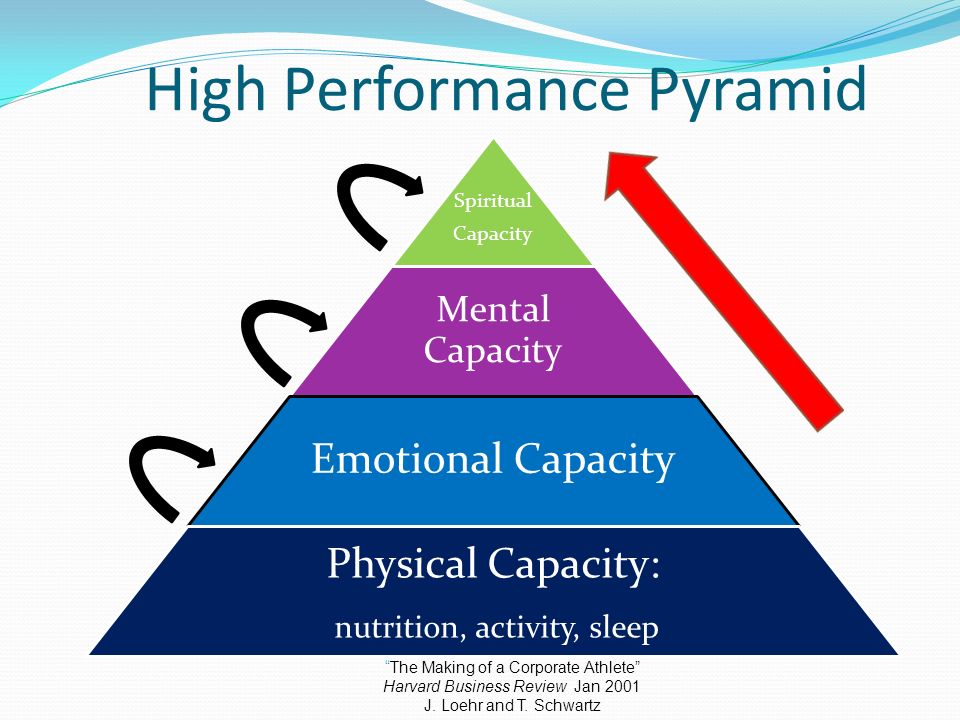 High Performance Pyramid

Spiritual Capacity

Mental Capacity

Emotional Capacity

Physical Capacity:

nutrition, activity, sleep

"The Making of a Corporate Athlete"
Harvard Business Review Jan 2001
J. Loehr and T. Schwartz